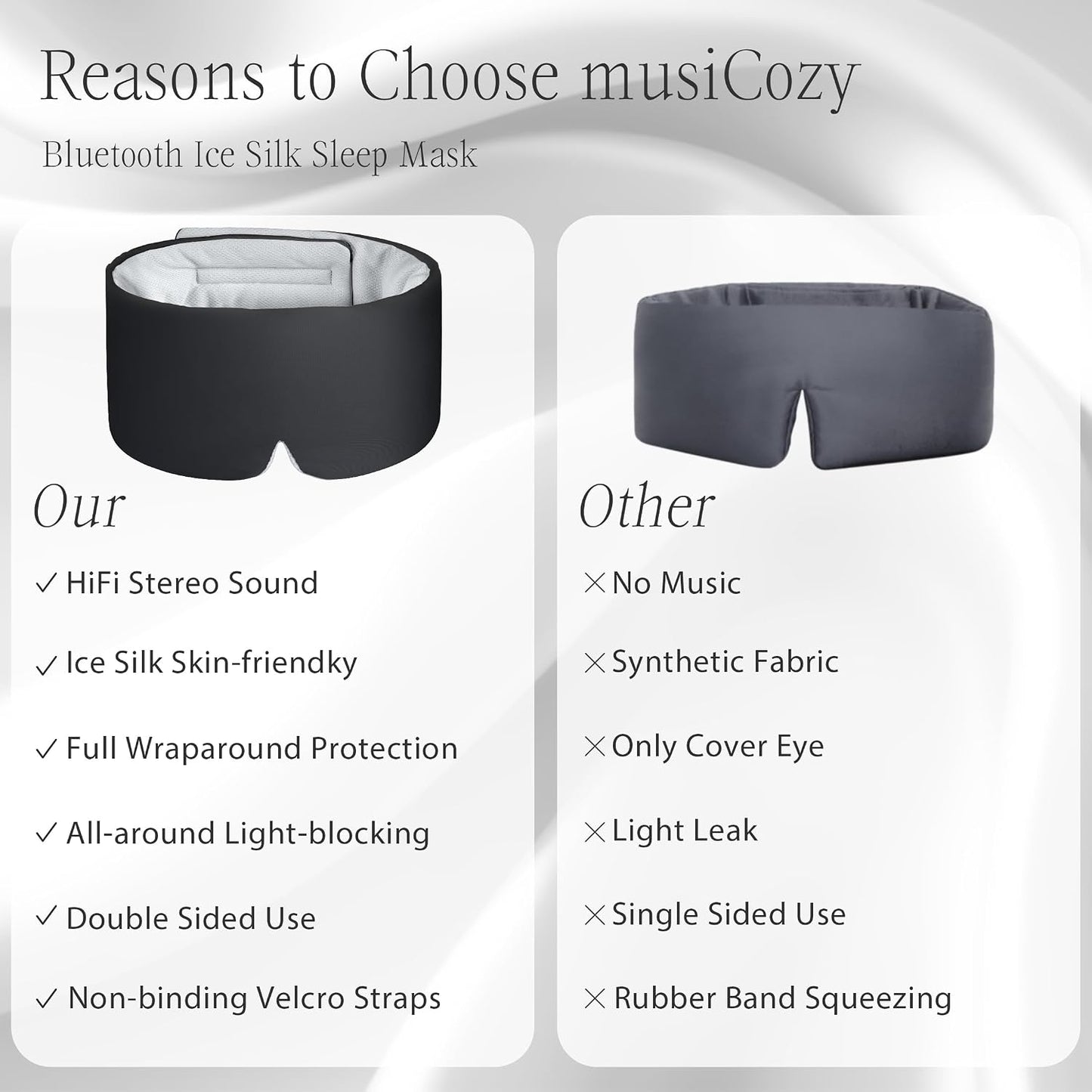 Reasons to Choose musiCozy

Bluetooth Ice Silk Sleep Mask

Our

✓ HiFi Stereo Sound

✓ Ice Silk Skin-friendky

✓ Full Wraparound Protection

✓ All-around Light-blocking

✓ Double Sided Use

✓ Non-binding Velcro Straps

Other

× No Music

× Synthetic Fabric

× Only Cover Eye

× Light Leak

× Single Sided Use

× Rubber Band Squeezing